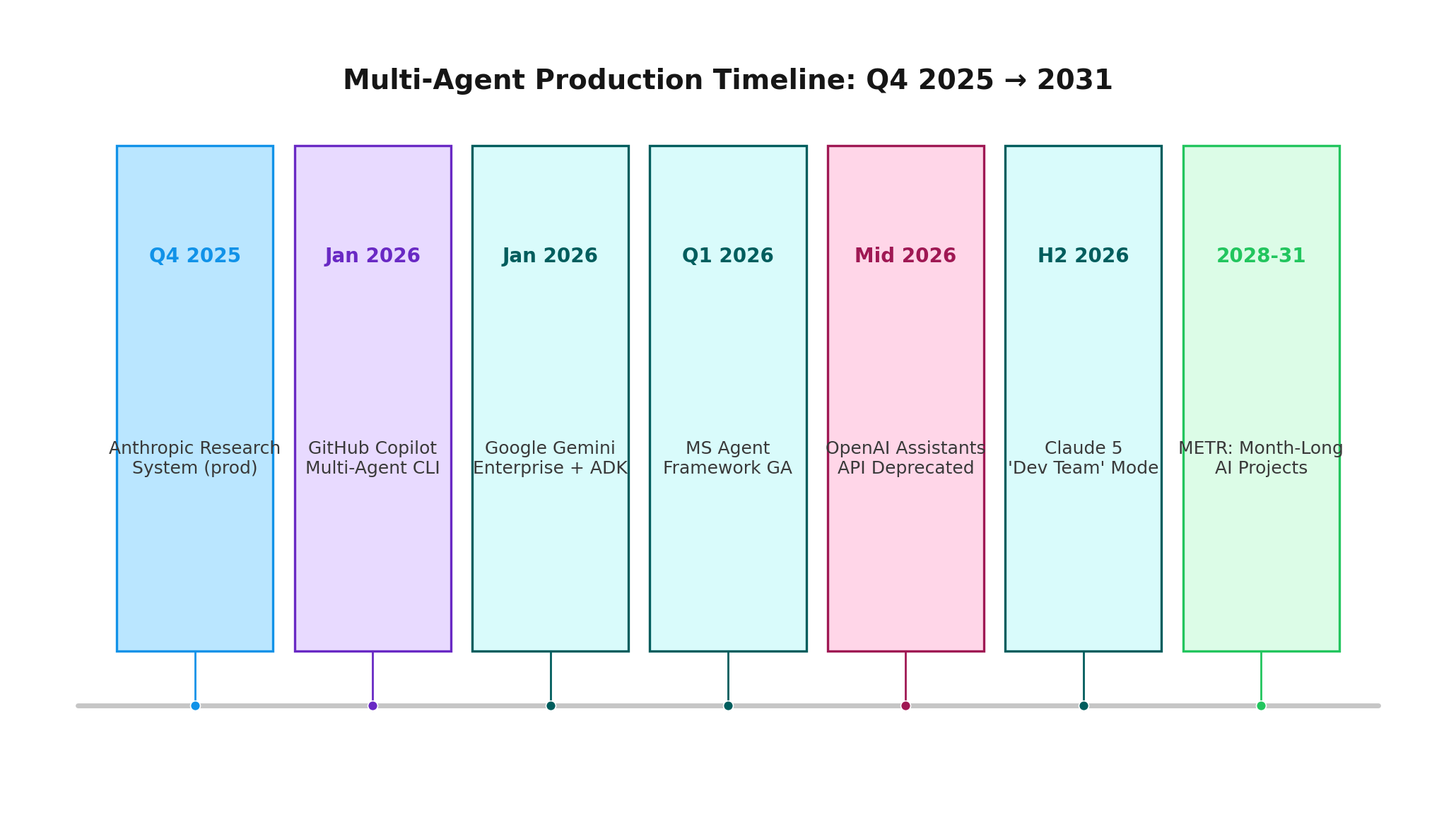 Multi-Agent Production Timeline: Q4 2025 → 2031

Q4 2025

Anthropic Research System (prod)

Jan 2026

GitHub Copilot Multi-Agent CLI

Jan 2026

Google Gemini Enterprise + ADK

Q1 2026

MS Agent Framework GA

Mid 2026

OpenAI Assistants API Deprecated

H2 2026

Claude 5 'Dev Team' Mode

2028-31

METR: Month-Long AI Projects